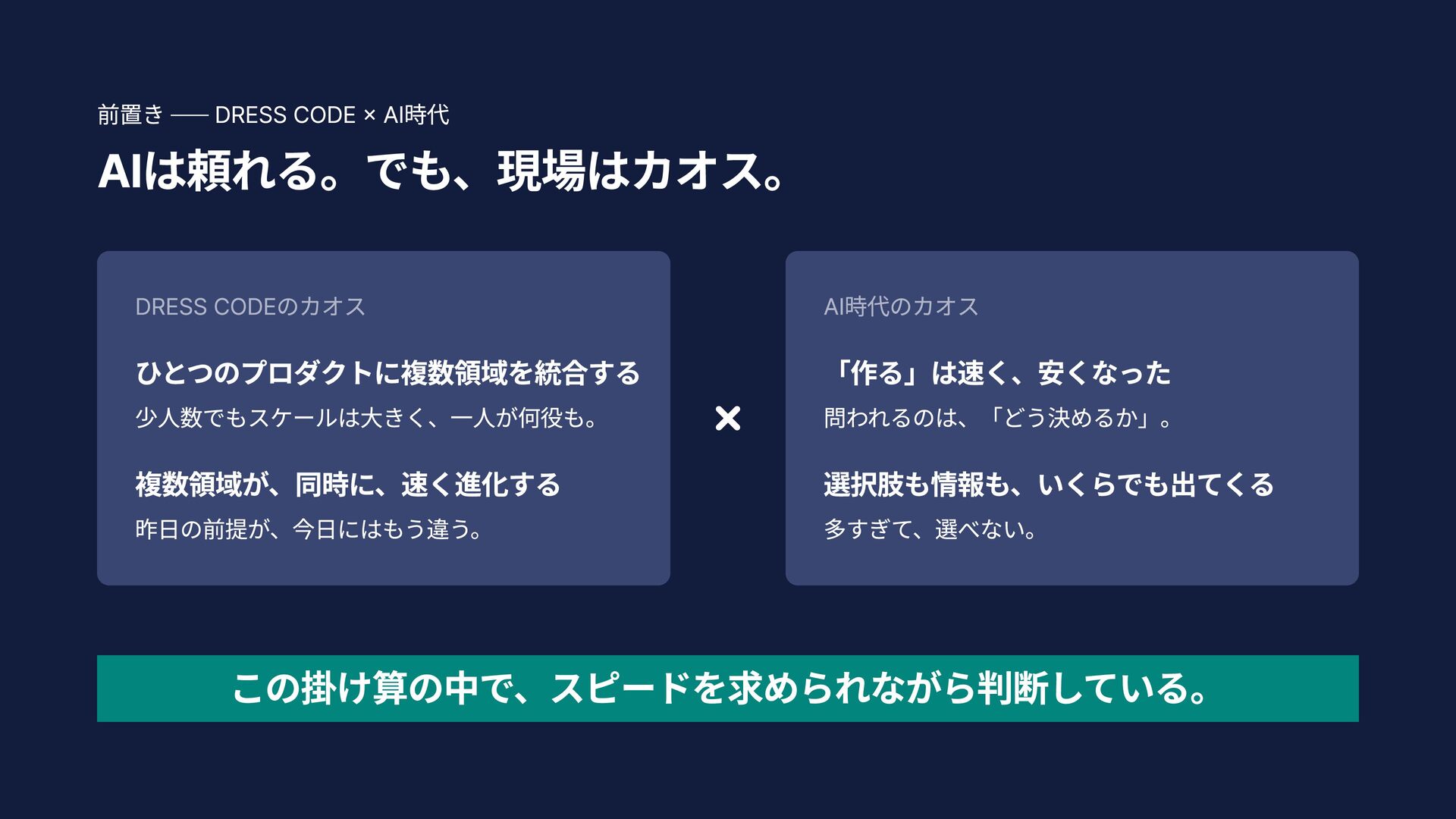 前置き —— DRESS CODE × AI時代

AIは頼れる。でも、現場はカオス。

DRESS CODEのカオス

ひとつのプロダクトに複数領域を統合する

少人数でもスケールは大きく、一人が何役も。

複数領域が、同時に、速く進化する

昨日の前提が、今日にはもう違う。

×

AI時代のカオス

「作る」は速く、安くなった

問われるのは、「どう決めるか」。

選択肢も情報も、いくらでも出てくる

多すぎて、選べない。

この掛け算の中で、スピードを求められながら判断している。